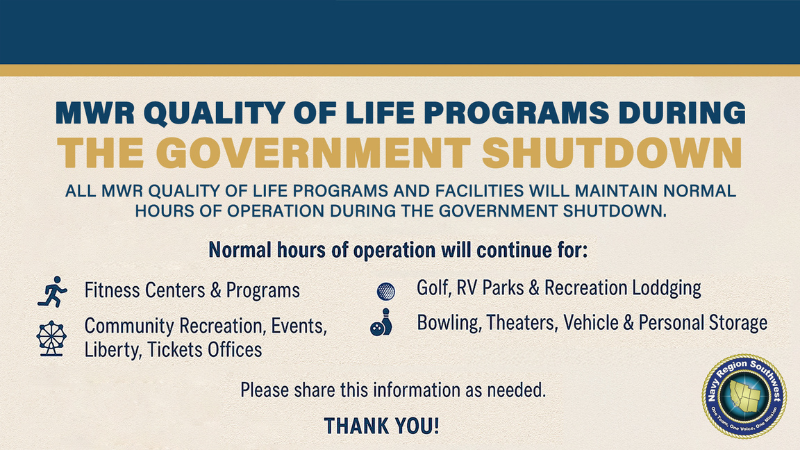 MWR QUALITY OF LIFE PROGRAMS DURING
THE GOVERNMENT SHUTDOWN

ALL MWR QUALITY OF LIFE PROGRAMS AND FACILITIES WILL MAINTAIN NORMAL HOURS OF OPERATION DURING THE GOVERNMENT SHUTDOWN.

Normal hours of operation will continue for:

Fitness Centers & Programs

Community Recreation, Events, Liberty, Tickets Offices

Golf, RV Parks & Recreation Loddging

Bowling, Theaters, Vehicle & Personal Storage

Please share this information as needed.

THANK YOU!

Navy Region Southwest
One Team, One Voice, One Mission